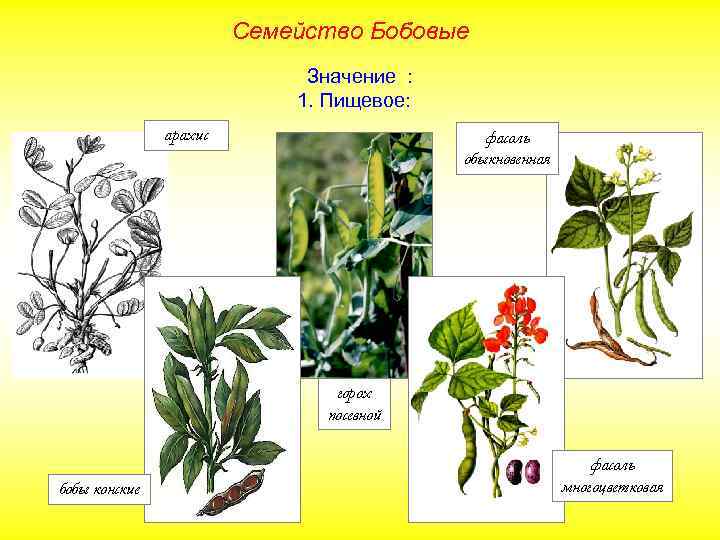 Семейство Бобовые

Значение :
1. Пищевое:

арахис

фасоль обыкновенная

горох посевной

бобы конские

фасоль многоцветковая